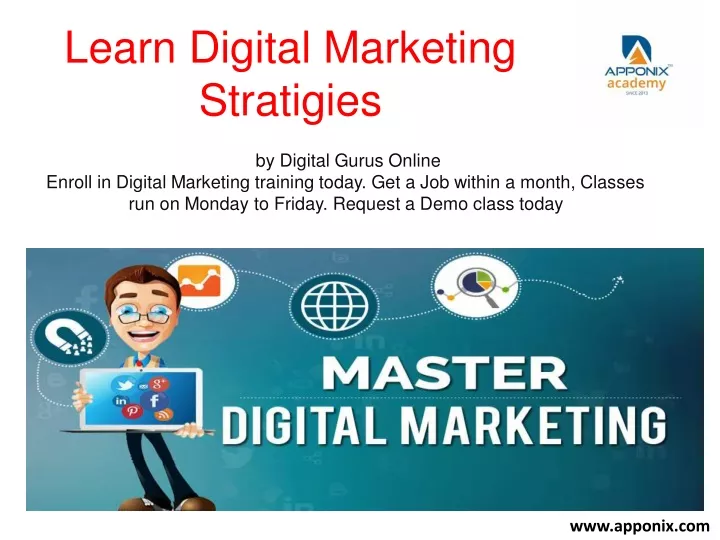 Learn Digital Marketing Stratigies

APPONIX academy
SINCE 2013

by Digital Gurus Online
Enroll in Digital Marketing training today. Get a Job within a month, Classes run on Monday to Friday. Request a Demo class today

MASTER
DIGITAL MARKETING

www.apponix.com